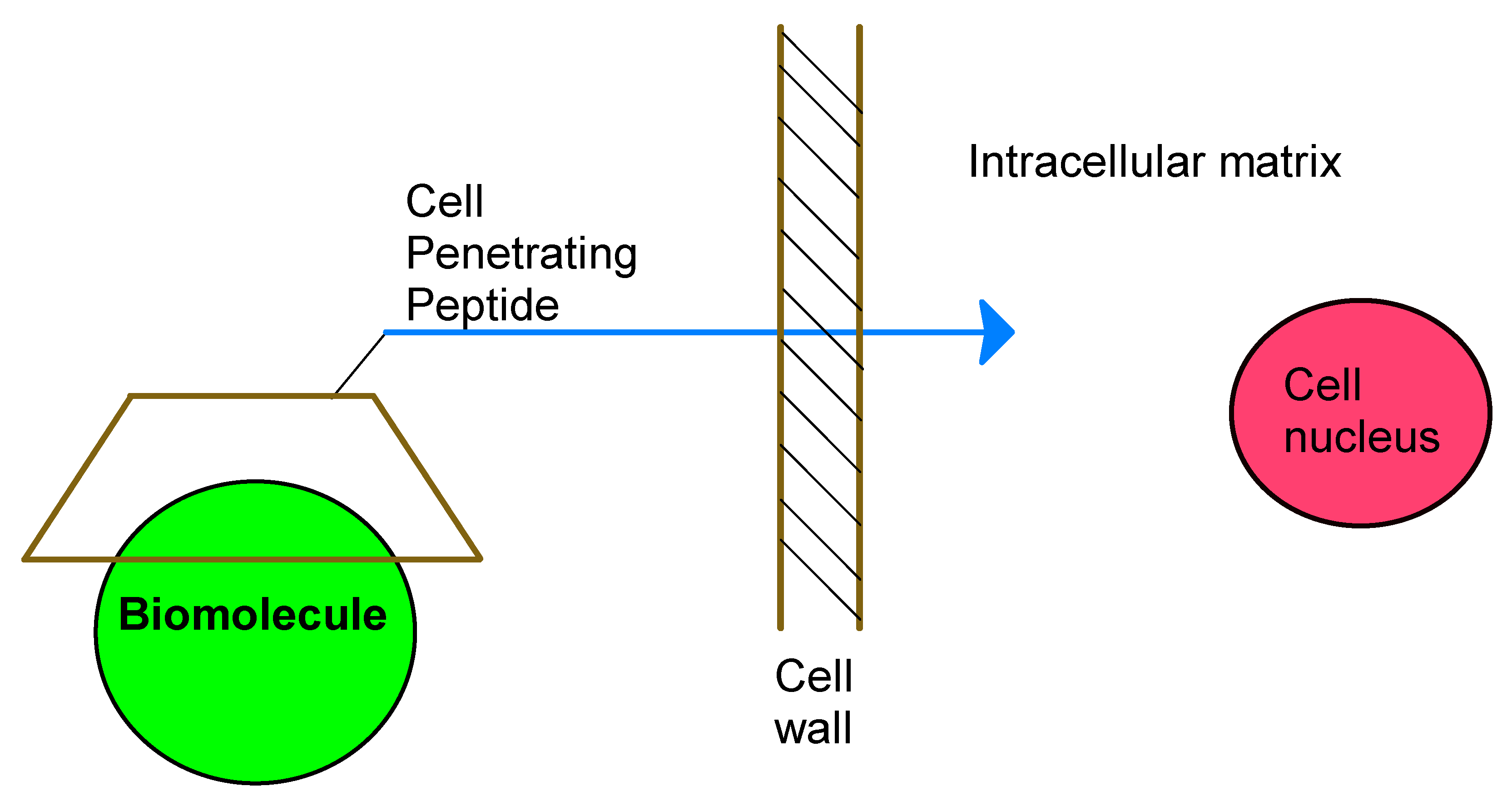 Intracellular matrix

Cell Penetrating Peptide

Cell nucleus

Biomolecule

Cell wall